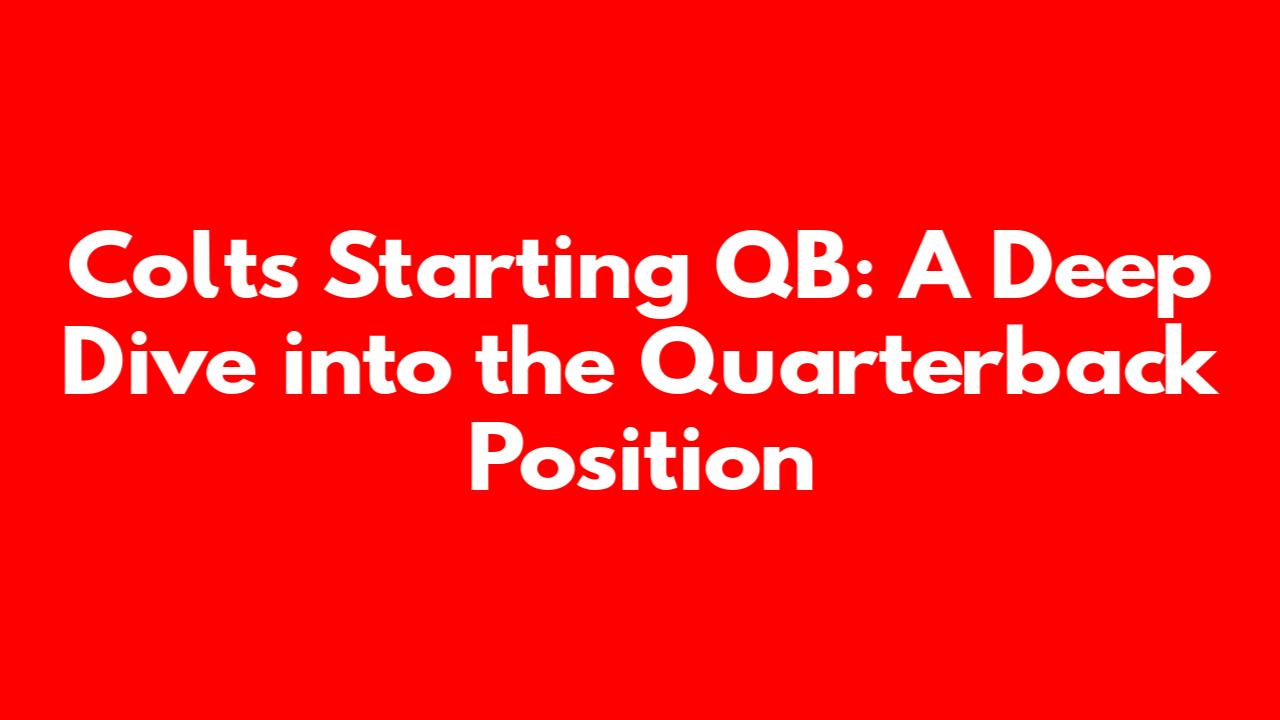 Colts Starting QB: A Deep Dive into the Quarterback Position